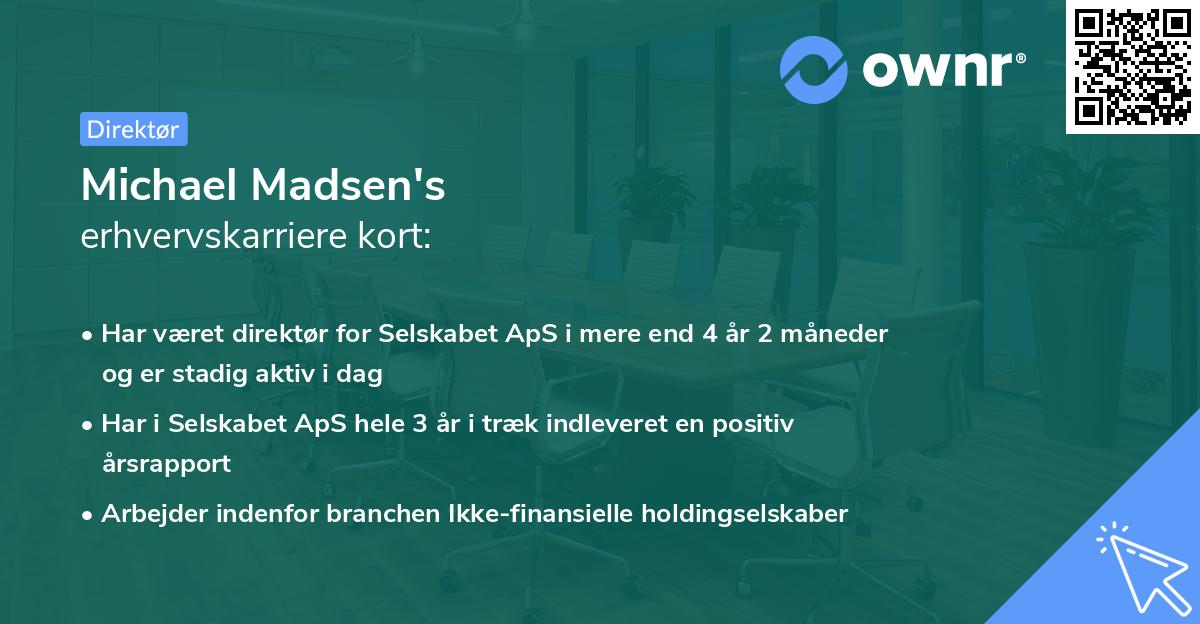 ownr®

Direktør

Michael Madsen's
erhvervskarriere kort:

• Har været direktør for Selskabet ApS i mere end 4 år 2 måneder og er stadig aktiv i dag
• Har i Selskabet ApS hele 3 år i træk indleveret en positiv årsrapport
• Arbejder indenfor branchen Ikke-finansielle holdingselskaber